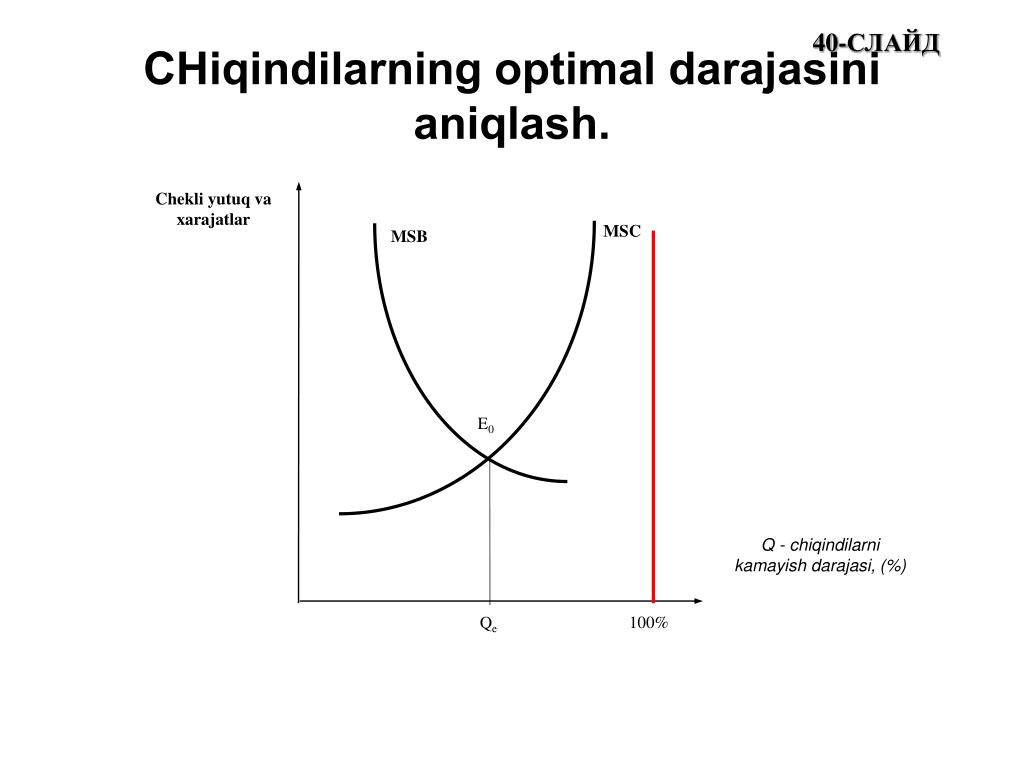 40-СЛАЙД

CHiqindilarning optimal darajasini aniqlash.

Chekli yutuq va xarajatlar

MSB

MSC

$E_0$

Q - chiqindilarni kamayish darajasi, (%)

$Q_e$

100%